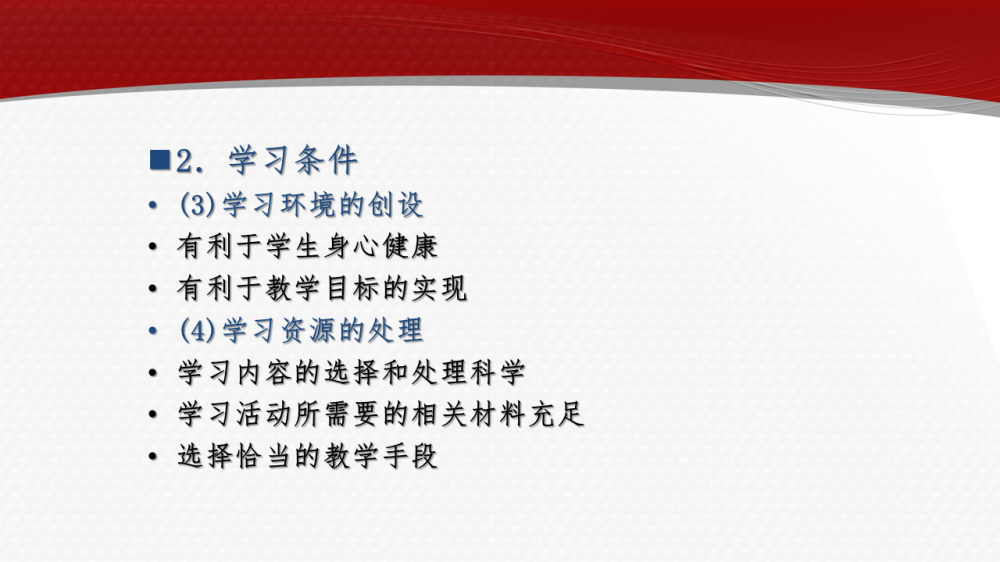 ■2. 学习条件

• (3)学习环境的创设
• 有利于学生身心健康
• 有利于教学目标的实现
• (4)学习资源的处理
• 学习内容的选择和处理科学
• 学习活动所需要的相关材料充足
• 选择恰当的教学手段